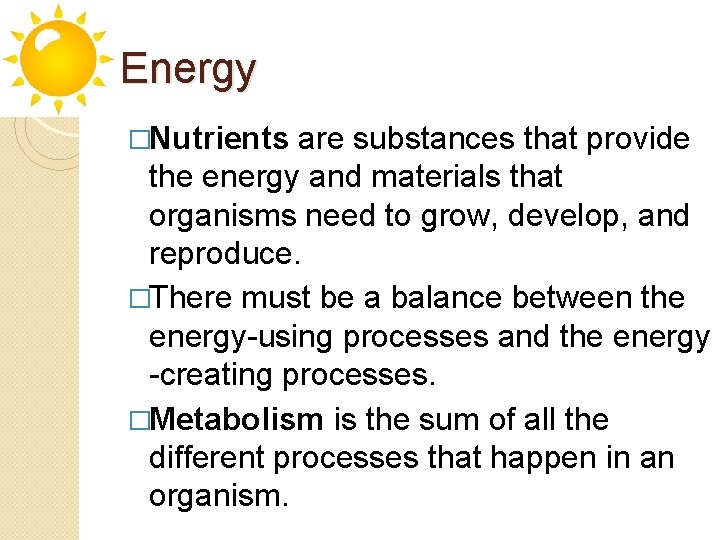 Energy

□Nutrients are substances that provide the energy and materials that organisms need to grow, develop, and reproduce.

□There must be a balance between the energy-using processes and the energy -creating processes.

□Metabolism is the sum of all the different processes that happen in an organism.